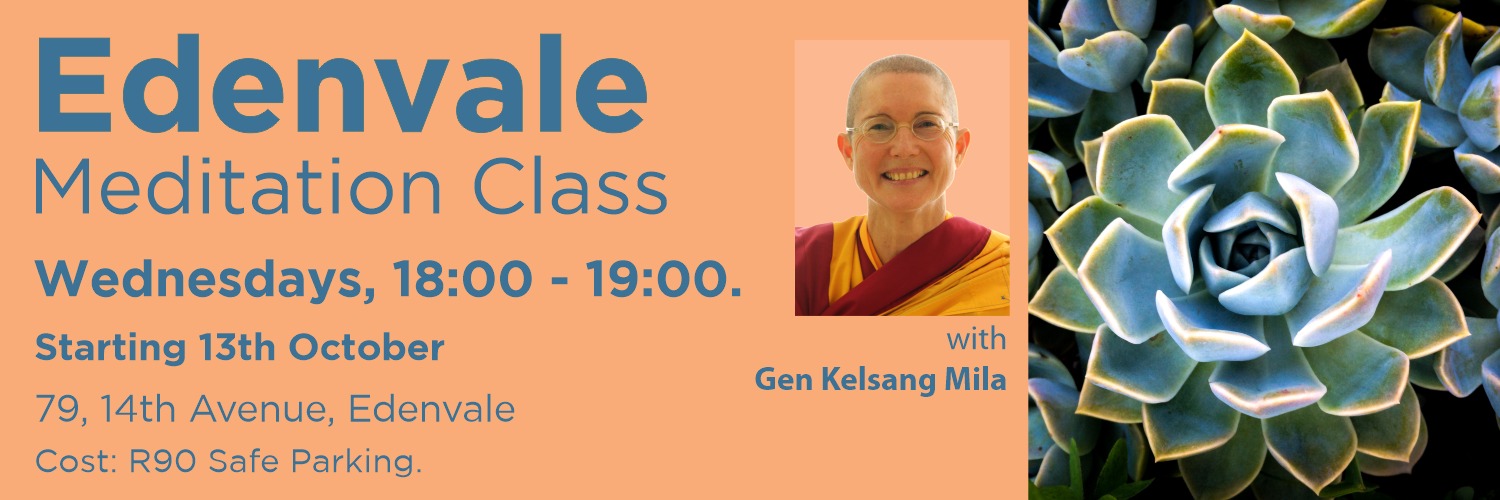 Edenvale
Meditation Class

Wednesdays, 18:00 - 19:00.

Starting 13th October

79, 14th Avenue, Edenvale

Cost: R90 Safe Parking.

with
Gen Kelsang Mila